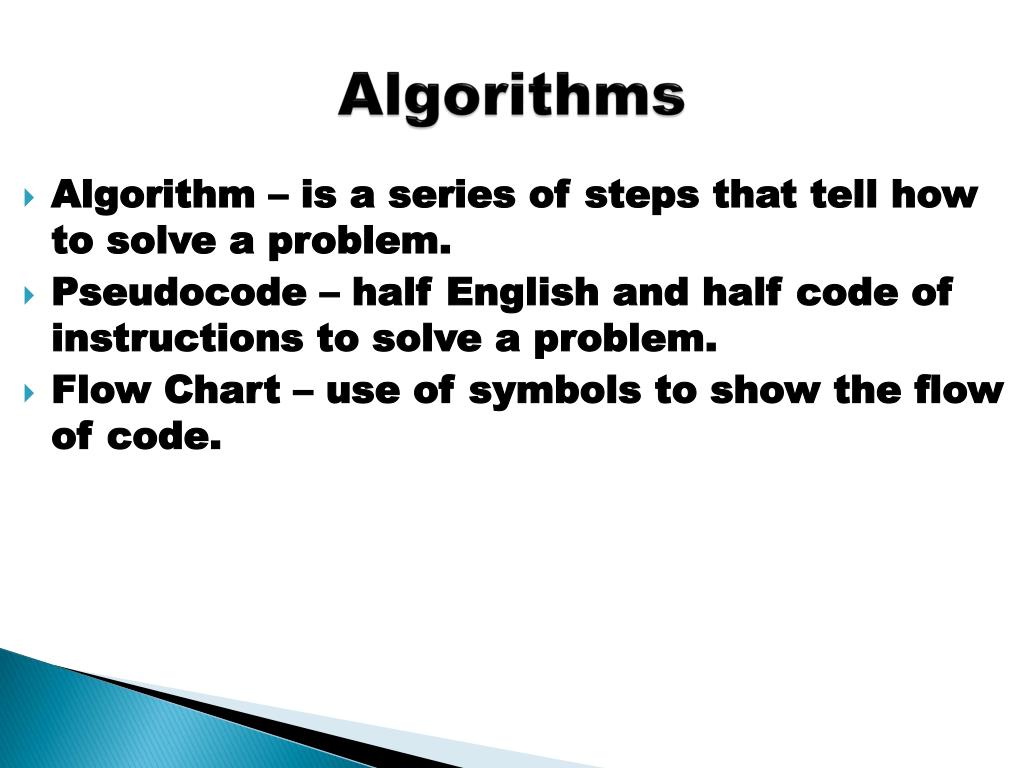 Algorithms

Algorithm – is a series of steps that tell how to solve a problem.

Pseudocode – half English and half code of instructions to solve a problem.

Flow Chart – use of symbols to show the flow of code.